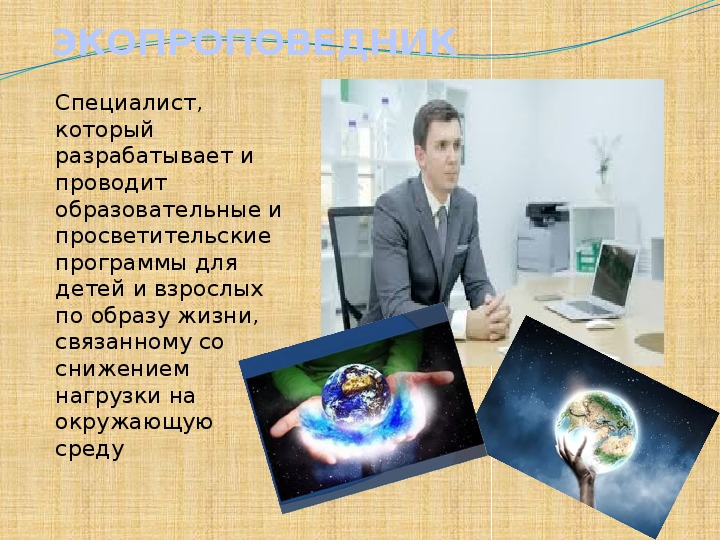 ЭКОПРОПОВЕДНИК

Специалист, который разрабатывает и проводит образовательные и просветительские программы для детей и взрослых по образу жизни, связанному со снижением нагрузки на окружающую среду